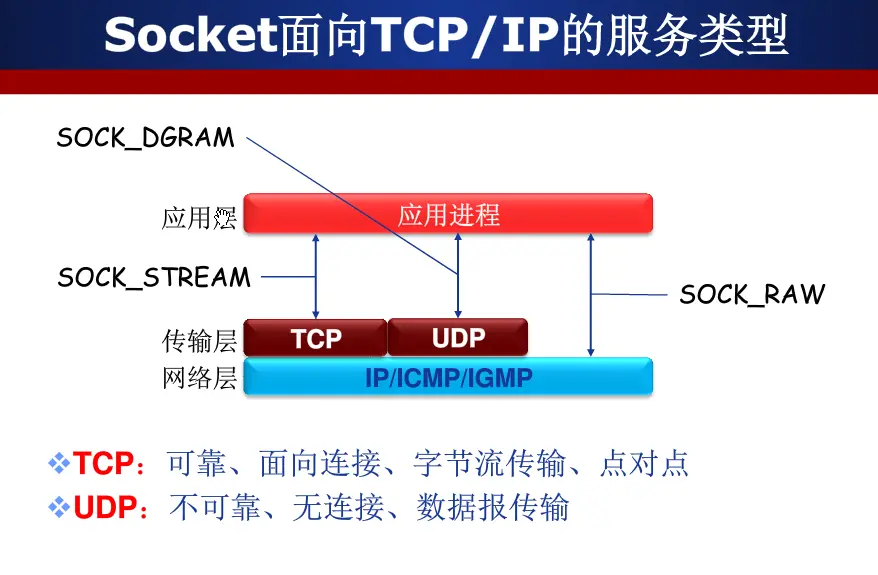 Socket面向TCP/IP的服务类型

SOCK_DGRAM

应用层

应用进程

SOCK_STREAM

SOCK_RAW

传输层

TCP

UDP

网络层

IP/ICMP/IGMP

❖TCP：可靠、面向连接、字节流传输、点对点

❖UDP：不可靠、无连接、数据报传输